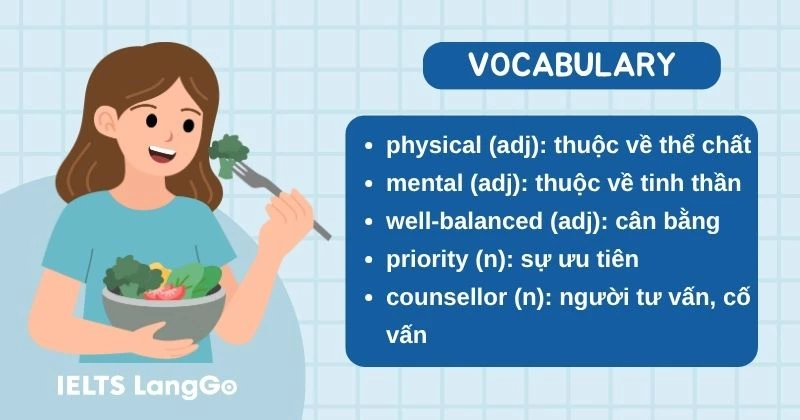 VOCABULARY

- physical (adj): thuộc về thể chất
- mental (adj): thuộc về tinh thần
- well-balanced (adj): cân bằng
- priority (n): sự ưu tiên
- counsellor (n): người tư vấn, cố vấn

IELTS LangGo